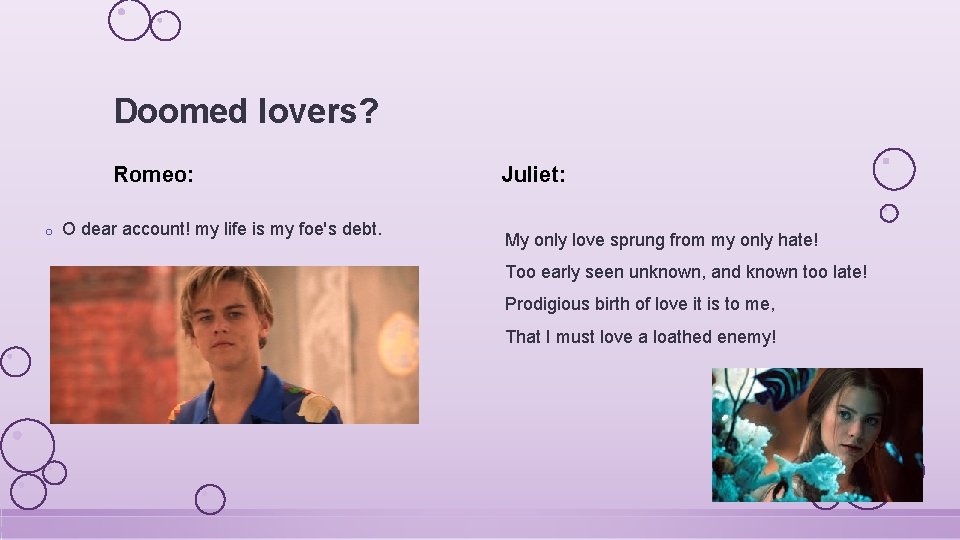 Doomed lovers?

Romeo:

o O dear account! my life is my foe's debt.

Juliet:

My only love sprung from my only hate!
Too early seen unknown, and known too late!
Prodigious birth of love it is to me,
That I must love a loathed enemy!